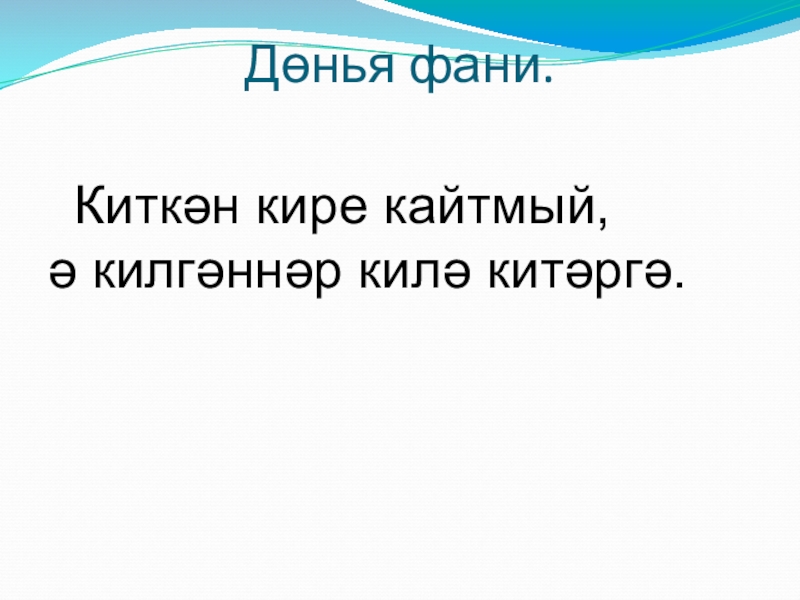 Дөнья фани.

Киткән кире кайтмый,
ә килгәннәр килә китәргә.